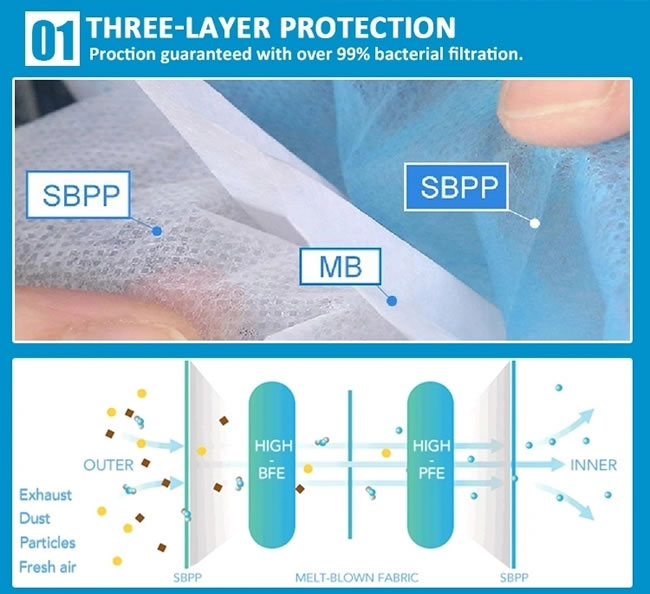 01 THREE-LAYER PROTECTION
Proction guaranteed with over 99% bacterial filtration.

SBPP
MB
SBPP

OUTER
Exhaust
Dust
Particles
Fresh air
HIGH - BFE
HIGH - PFE
INNER
SBPP
MELT-BLOWN FABRIC
SBPP